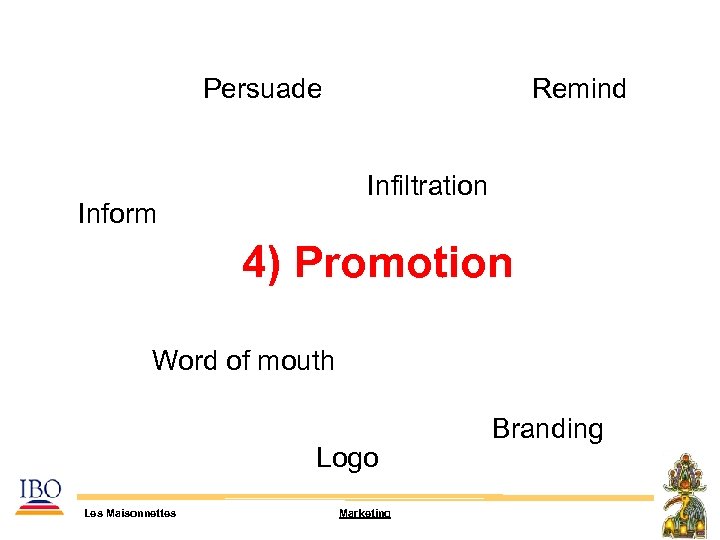 Persuade

Remind

Infiltration

Inform

4) Promotion

Word of mouth

Branding

Logo

IBO

Les Maisonnettes

Marketing